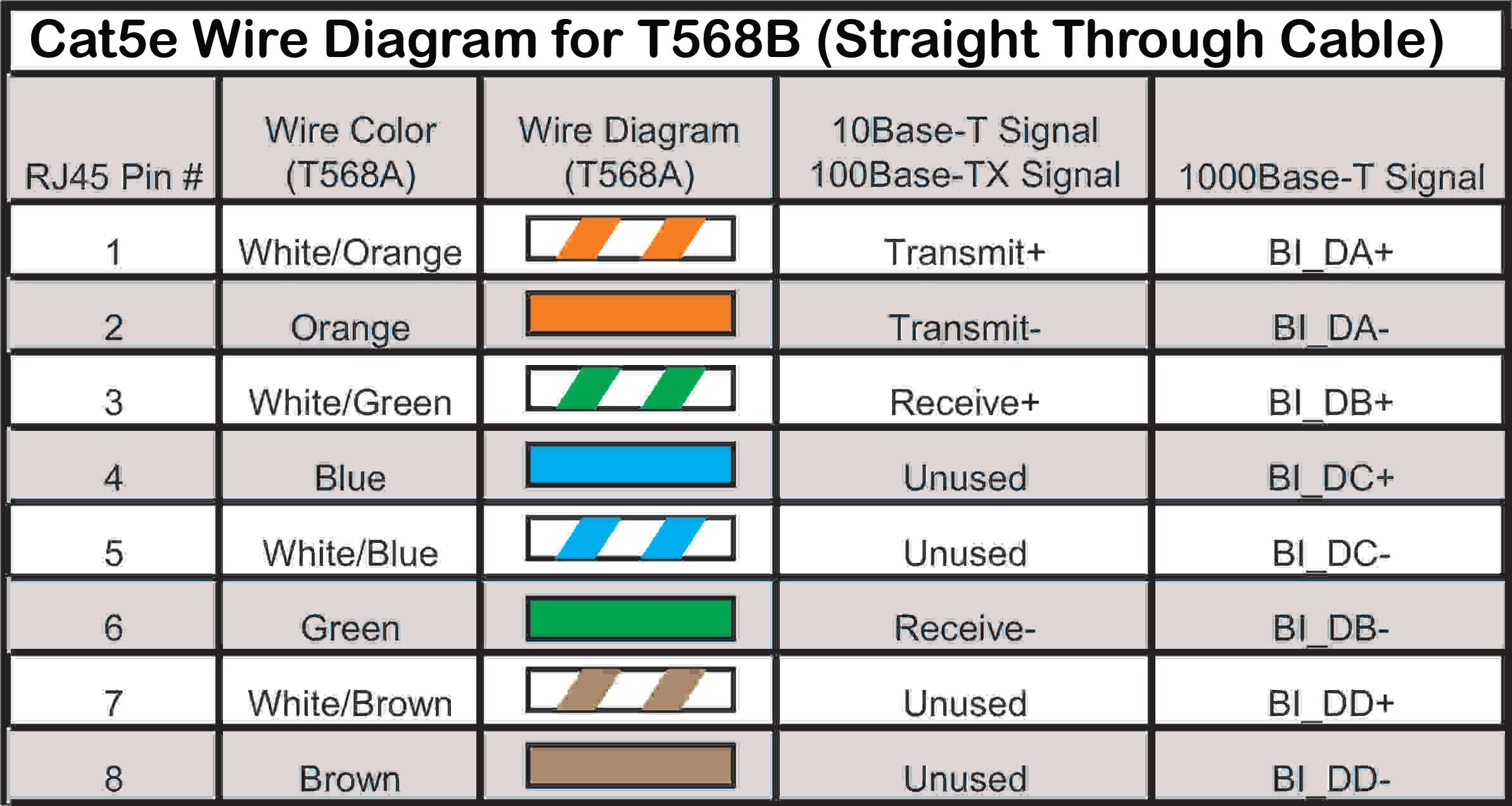 Cat5e Wire Diagram for T568B (Straight Through Cable)

| RJ45 Pin # | Wire Color (T568A) | Wire Diagram (T568A) | 10Base-T Signal 100Base-TX Signal | 1000Base-T Signal |
|---|---|---|---|---|
| 1 | White/Orange | | Transmit+ | BI_DA+ |
| 2 | Orange | | Transmit- | BI_DA- |
| 3 | White/Green | | Receive+ | BI_DB+ |
| 4 | Blue | | Unused | BI_DC+ |
| 5 | White/Blue | | Unused | BI_DC- |
| 6 | Green | | Receive- | BI_DB- |
| 7 | White/Brown | | Unused | BI_DD+ |
| 8 | Brown | | Unused | BI_DD- |